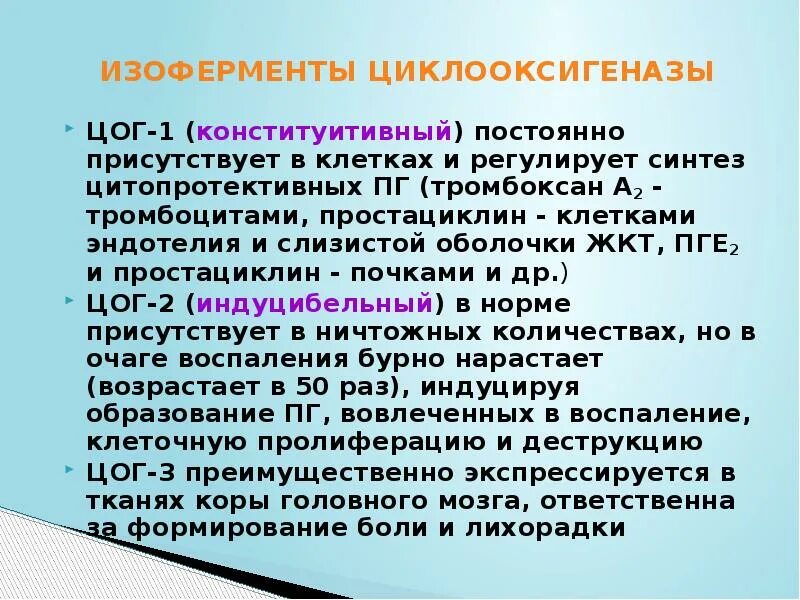 ИЗОФЕРМЕНТЫ ЦИКЛООКСИГЕНАЗЫ

ЦОГ-1 (конституитивный) постоянно присутствует в клетках и регулирует синтез цитопротективных ПГ (тромбоксан $A_2$ - тромбоцитами, простациклин - клетками эндотелия и слизистой оболочки ЖКТ, $ПГЕ_2$ и простациклин - почками и др.)

ЦОГ-2 (индуцибельный) в норме присутствует в ничтожных количествах, но в очаге воспаления бурно нарастает (возрастает в 50 раз), индуцируя образование ПГ, вовлеченных в воспаление, клеточную пролиферацию и деструкцию

ЦОГ-3 преимущественно экспрессируется в тканях коры головного мозга, ответственна за формирование боли и лихорадки